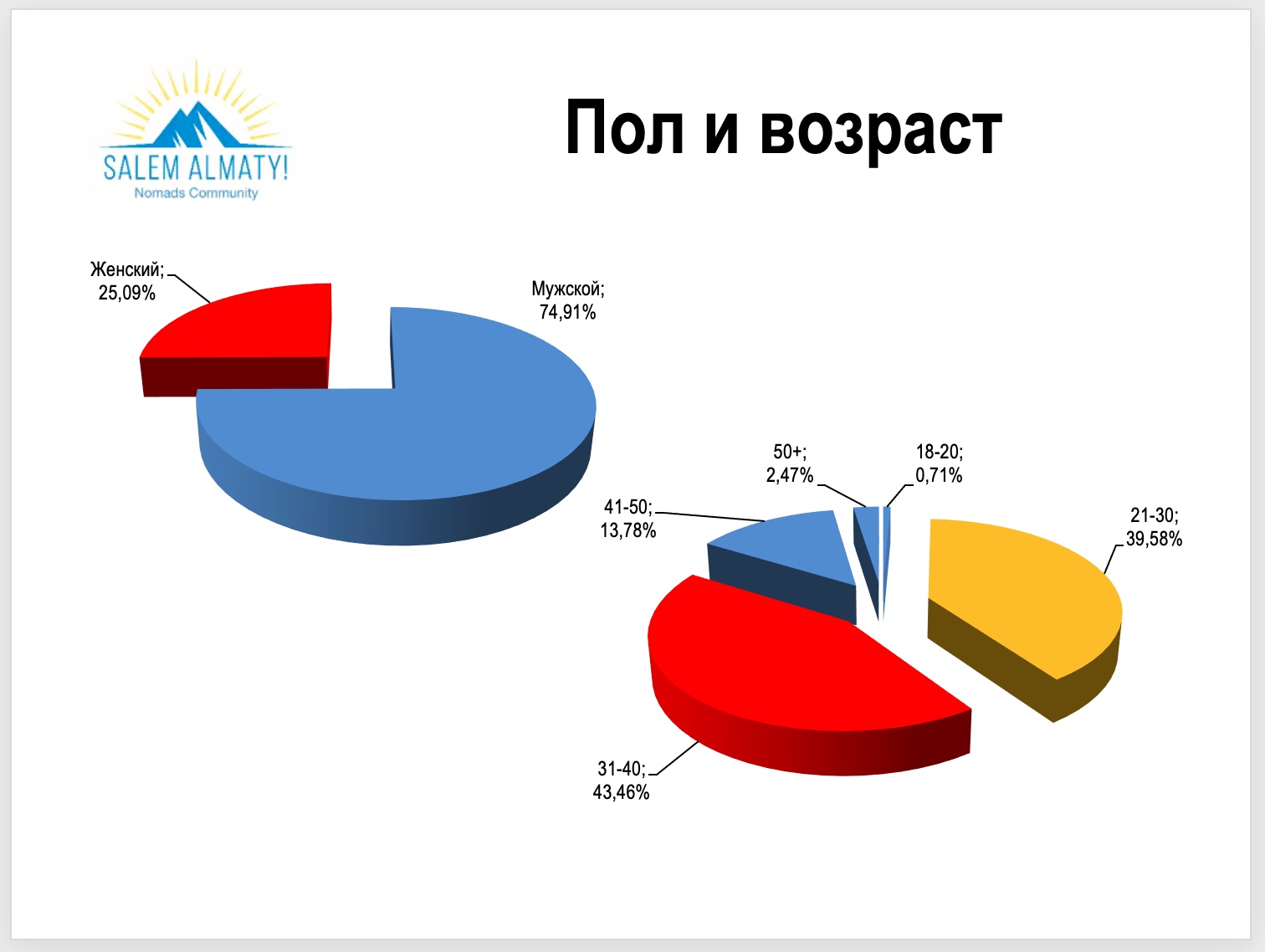 SALEM ALMATY!
Nomads Community

Пол и возраст

Женский; 25,09%

Мужской; 74,91%

50+; 2,47%

18-20; 0,71%

41-50; 13,78%

21-30; 39,58%

31-40; 43,46%